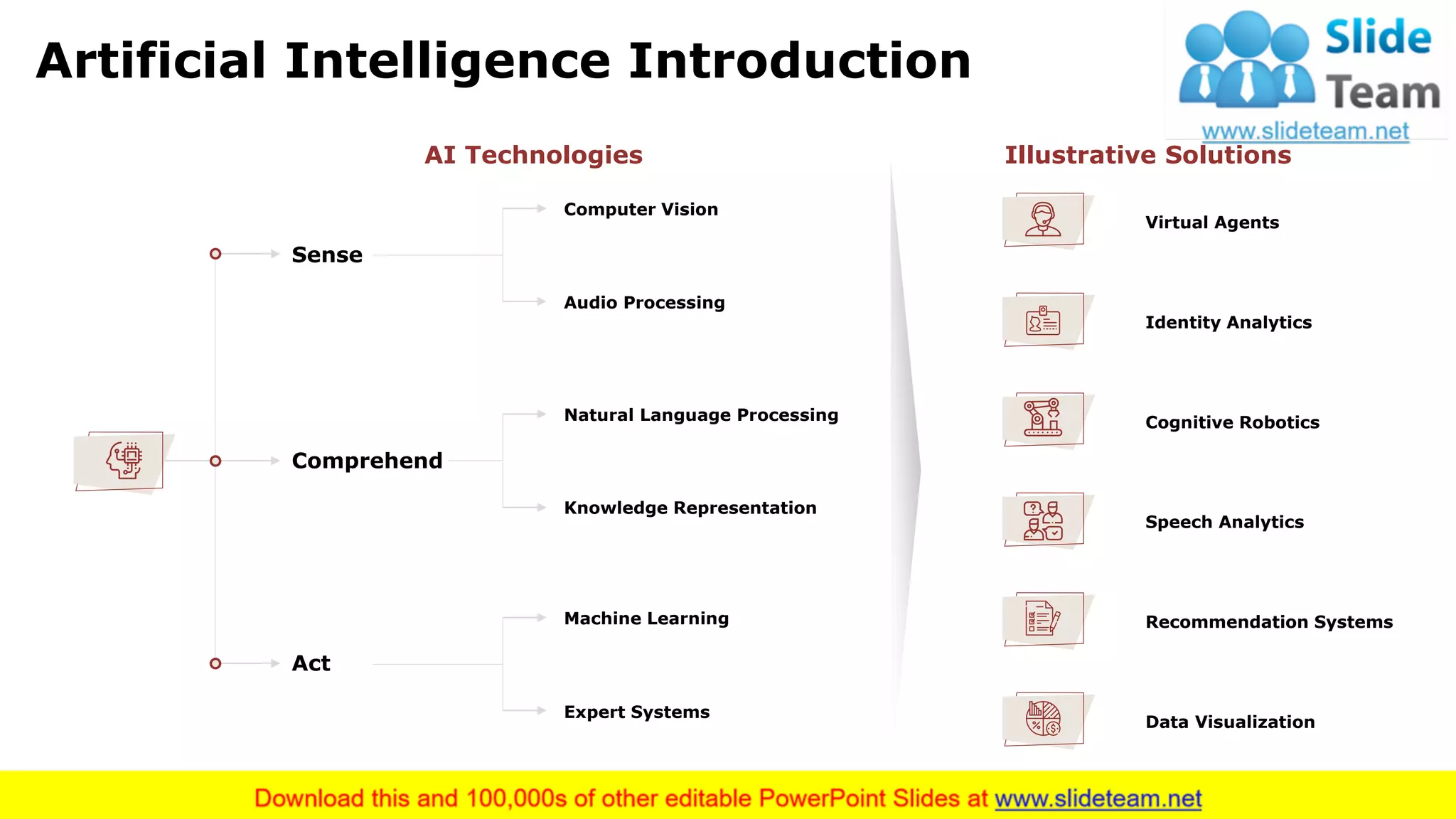 Artificial Intelligence Introduction

Slide Team
www.slideteam.net

AI Technologies

Sense

Computer Vision

Audio Processing

Comprehend

Natural Language Processing

Knowledge Representation

Act

Machine Learning

Expert Systems

Illustrative Solutions

Virtual Agents

Identity Analytics

Cognitive Robotics

Speech Analytics

Recommendation Systems

Data Visualization

Download this and 100,000s of other editable PowerPoint Slides at www.slideteam.net